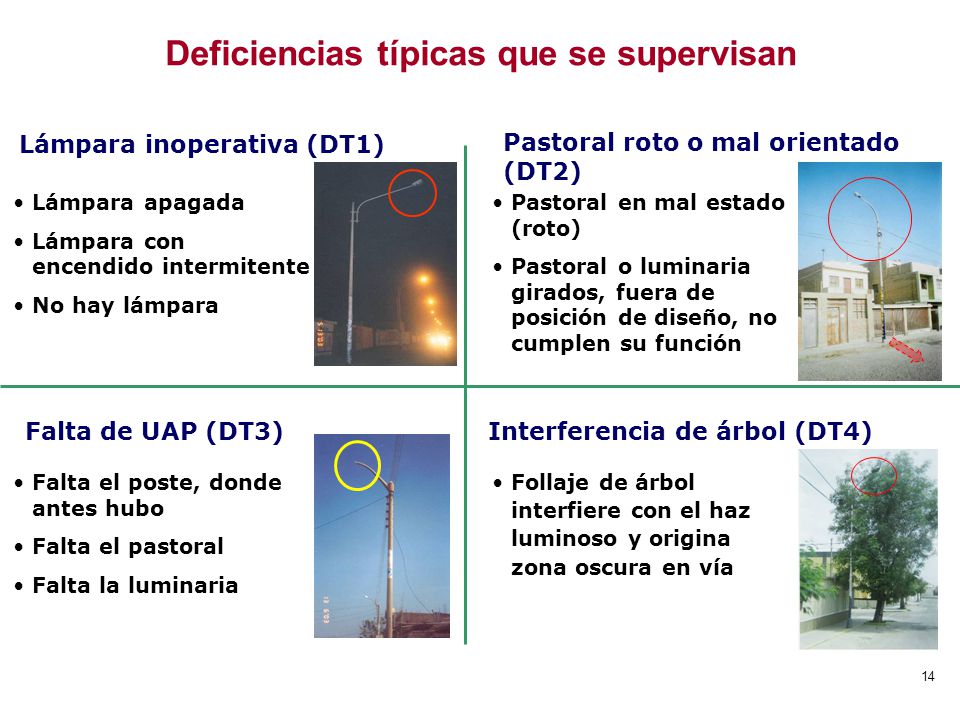 Deficiencias típicas que se supervisan

Lámpara inoperativa (DT1)

• Lámpara apagada
• Lámpara con encendido intermitente
• No hay lámpara

Pastoral roto o mal orientado (DT2)

• Pastoral en mal estado (roto)
• Pastoral o luminaria girados, fuera de posición de diseño, no cumplen su función

Falta de UAP (DT3)

• Falta el poste, donde antes hubo
• Falta el pastoral
• Falta la luminaria

Interferencia de árbol (DT4)

• Follaje de árbol interfiere con el haz luminoso y origina zona oscura en vía

14